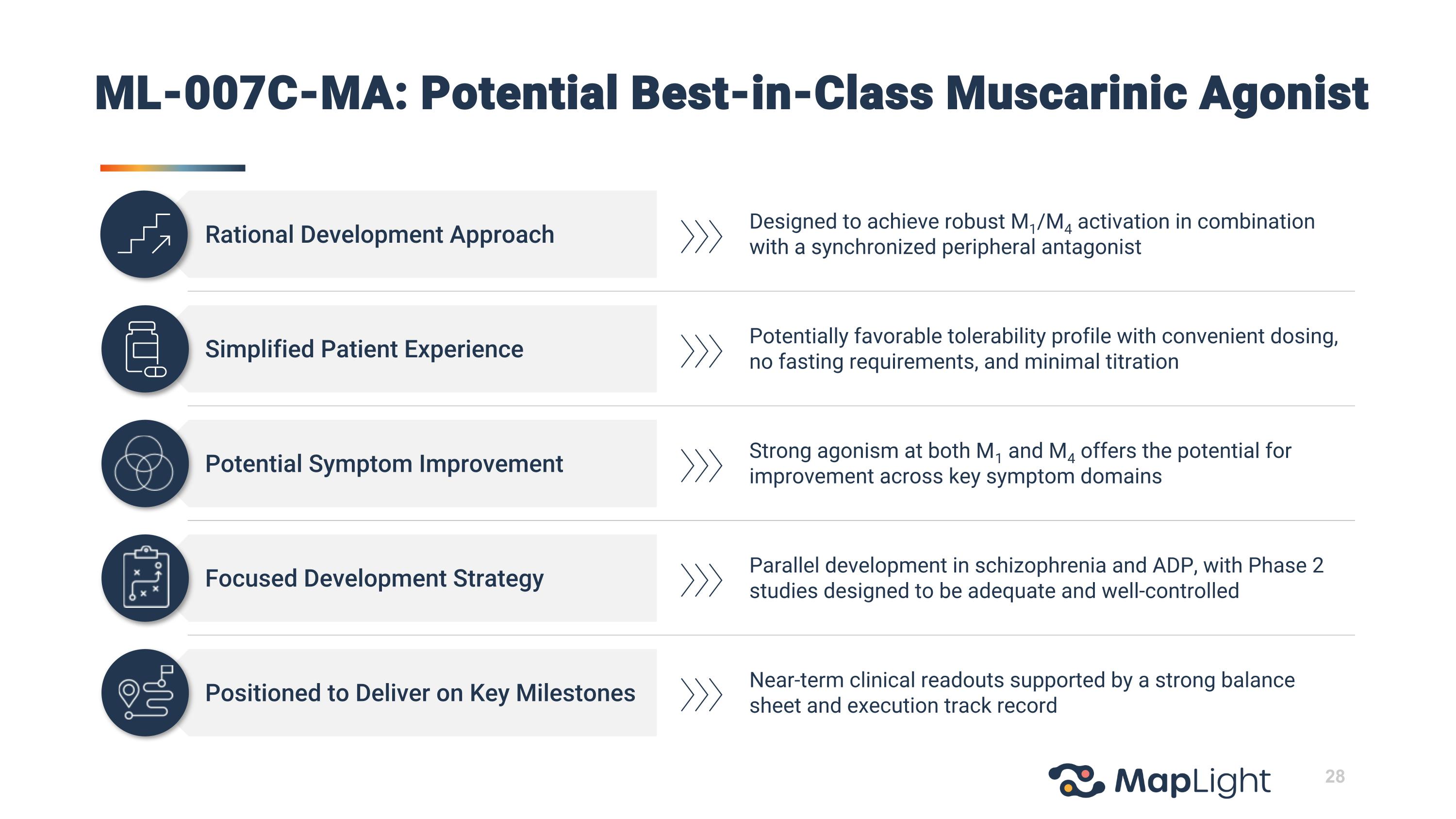 ML-007C-MA: Potential Best-in-Class Muscarinic Agonist

Rational Development Approach

Designed to achieve robust $M_1$/$M_4$ activation in combination with a synchronized peripheral antagonist

Simplified Patient Experience

Potentially favorable tolerability profile with convenient dosing, no fasting requirements, and minimal titration

Potential Symptom Improvement

Strong agonism at both $M_1$ and $M_4$ offers the potential for improvement across key symptom domains

Focused Development Strategy

Parallel development in schizophrenia and ADP, with Phase 2 studies designed to be adequate and well-controlled

Positioned to Deliver on Key Milestones

Near-term clinical readouts supported by a strong balance sheet and execution track record

MapLight

28